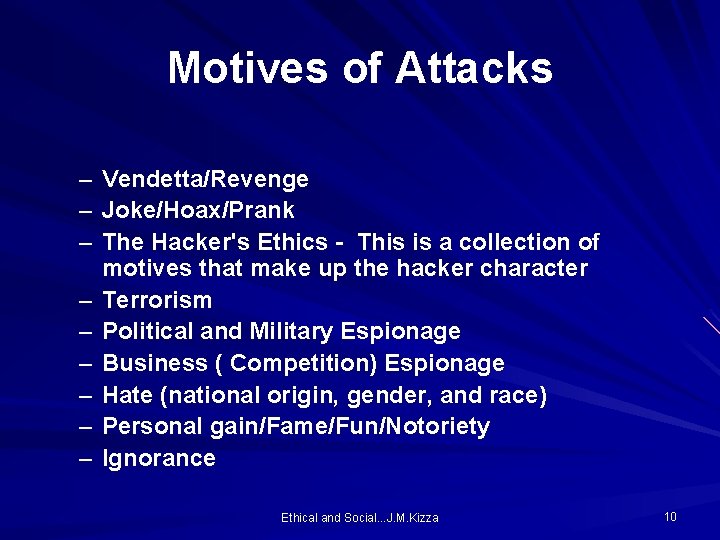 Motives of Attacks

– Vendetta/Revenge
– Joke/Hoax/Prank
– The Hacker's Ethics - This is a collection of motives that make up the hacker character
– Terrorism
– Political and Military Espionage
– Business ( Competition) Espionage
– Hate (national origin, gender, and race)
– Personal gain/Fame/Fun/Notoriety
– Ignorance

Ethical and Social...J.M.Kizza

10